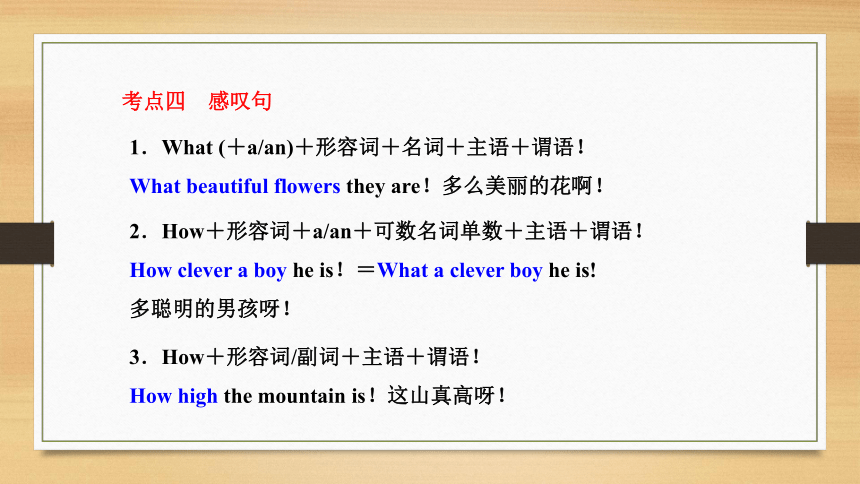 考点四　感叹句

1．What (＋a/an)＋形容词＋名词＋主语＋谓语！

What beautiful flowers they are！多么美丽的花啊！

2．How＋形容词＋a/an＋可数名词单数＋主语＋谓语！

How clever a boy he is！＝What a clever boy he is!

多聪明的男孩呀！

3．How＋形容词/副词＋主语＋谓语！

How high the mountain is！这山真高呀！